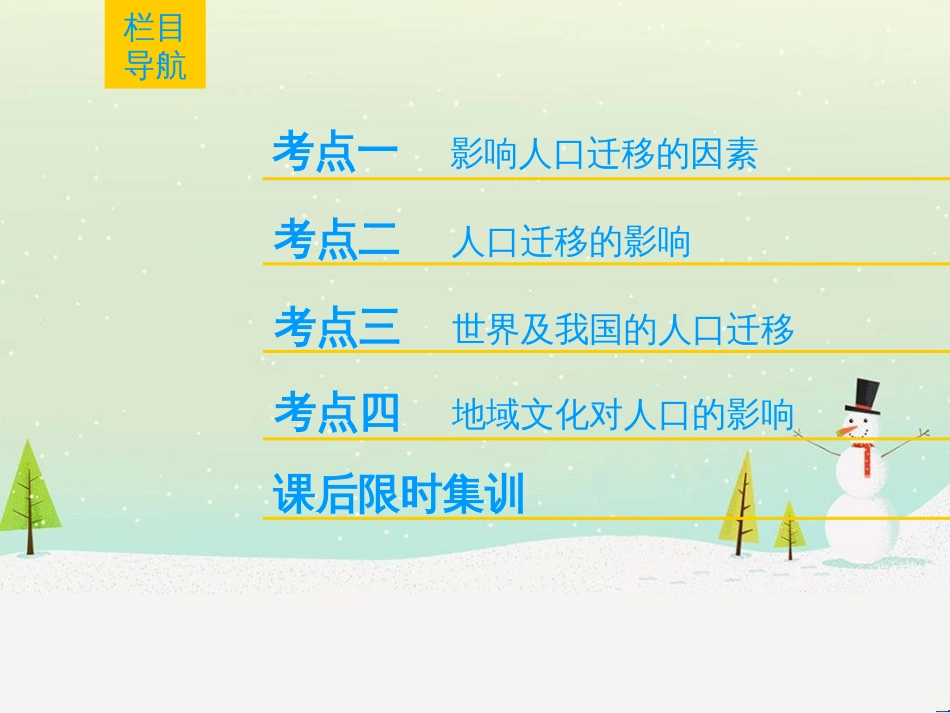 栏目导航

考点一 影响人口迁移的因素

考点二 人口迁移的影响

考点三 世界及我国的人口迁移

考点四 地域文化对人口的影响

课后限时集训